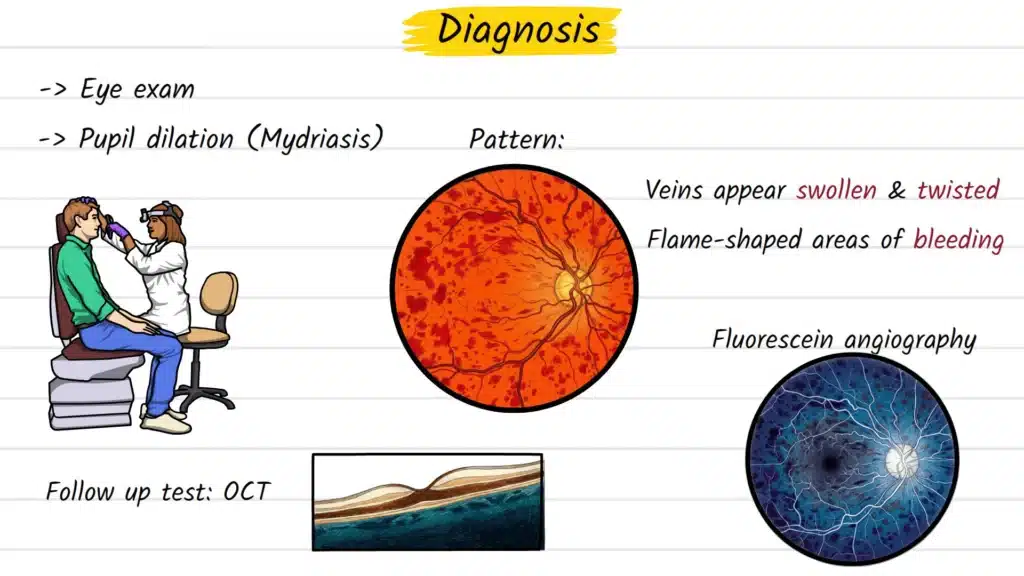 Diagnosis

-> Eye exam

-> Pupil dilation (Mydriasis)

Pattern:

Veins appear swollen & twisted

Flame-shaped areas of bleeding

Fluorescein angiography

Follow up test: OCT